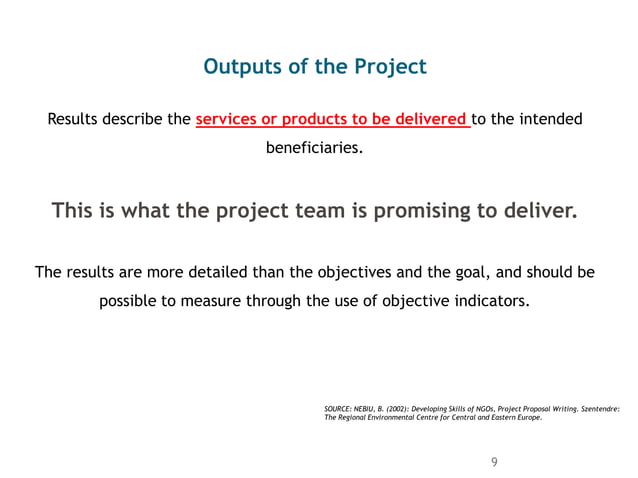 Outputs of the Project

Results describe the services or products to be delivered to the intended beneficiaries.

This is what the project team is promising to deliver.

The results are more detailed than the objectives and the goal, and should be possible to measure through the use of objective indicators.

SOURCE: NEBIU, B. (2002): Developing Skills of NGOs, Project Proposal Writing. Szentendre: The Regional Environmental Centre for Central and Eastern Europe.

9